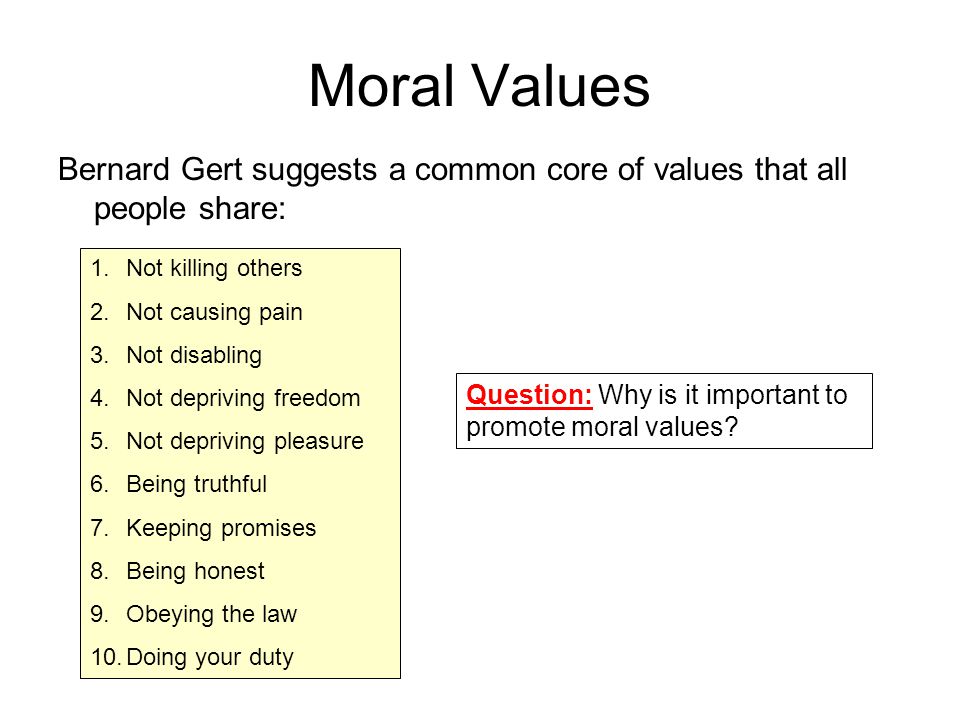 Moral Values

Bernard Gert suggests a common core of values that all people share:

1. Not killing others
2. Not causing pain
3. Not disabling
4. Not depriving freedom
5. Not depriving pleasure
6. Being truthful
7. Keeping promises
8. Being honest
9. Obeying the law
10. Doing your duty

Question: Why is it important to promote moral values?